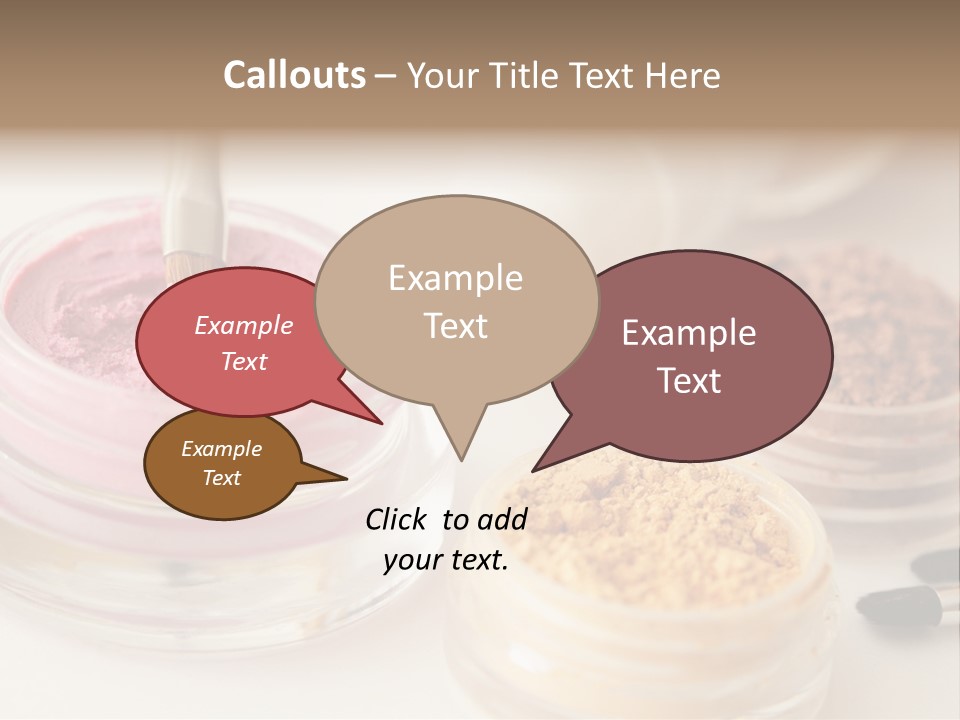 Callouts – Your Title Text Here

Example Text

Example Text

Example Text

Example Text

Click to add your text.